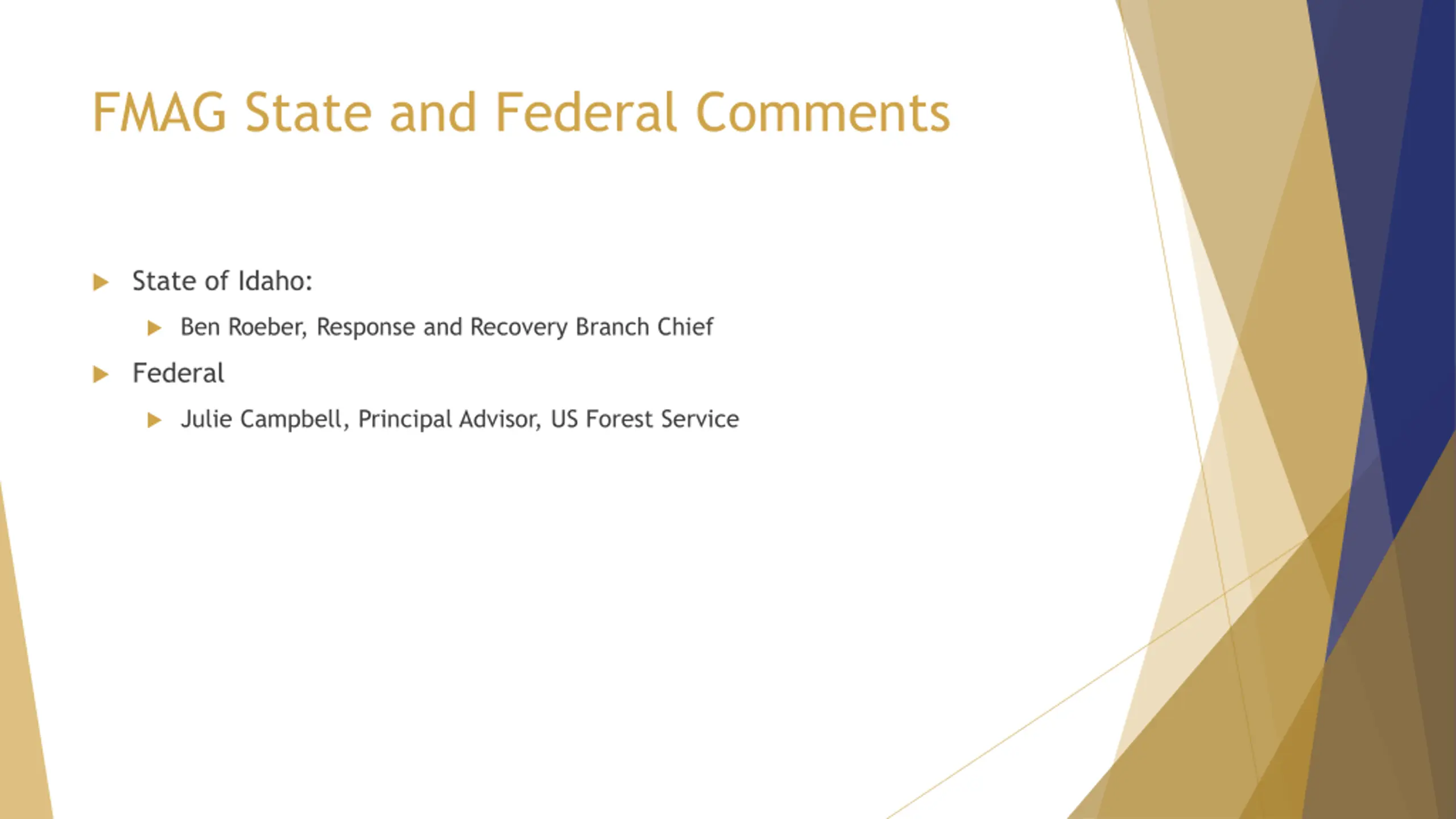 FMAG State and Federal Comments

State of Idaho:

Ben Roeber, Response and Recovery Branch Chief

Federal

Julie Campbell, Principal Advisor, US Forest Service